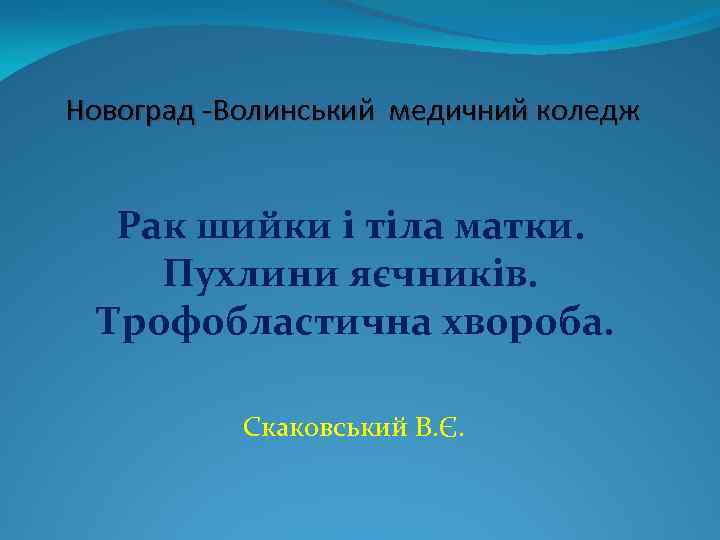 Новоград -Волинський медичний коледж

Рак шийки і тіла матки.
Пухлини яєчників.
Трофобластична хвороба.

Скаковський В.Є.